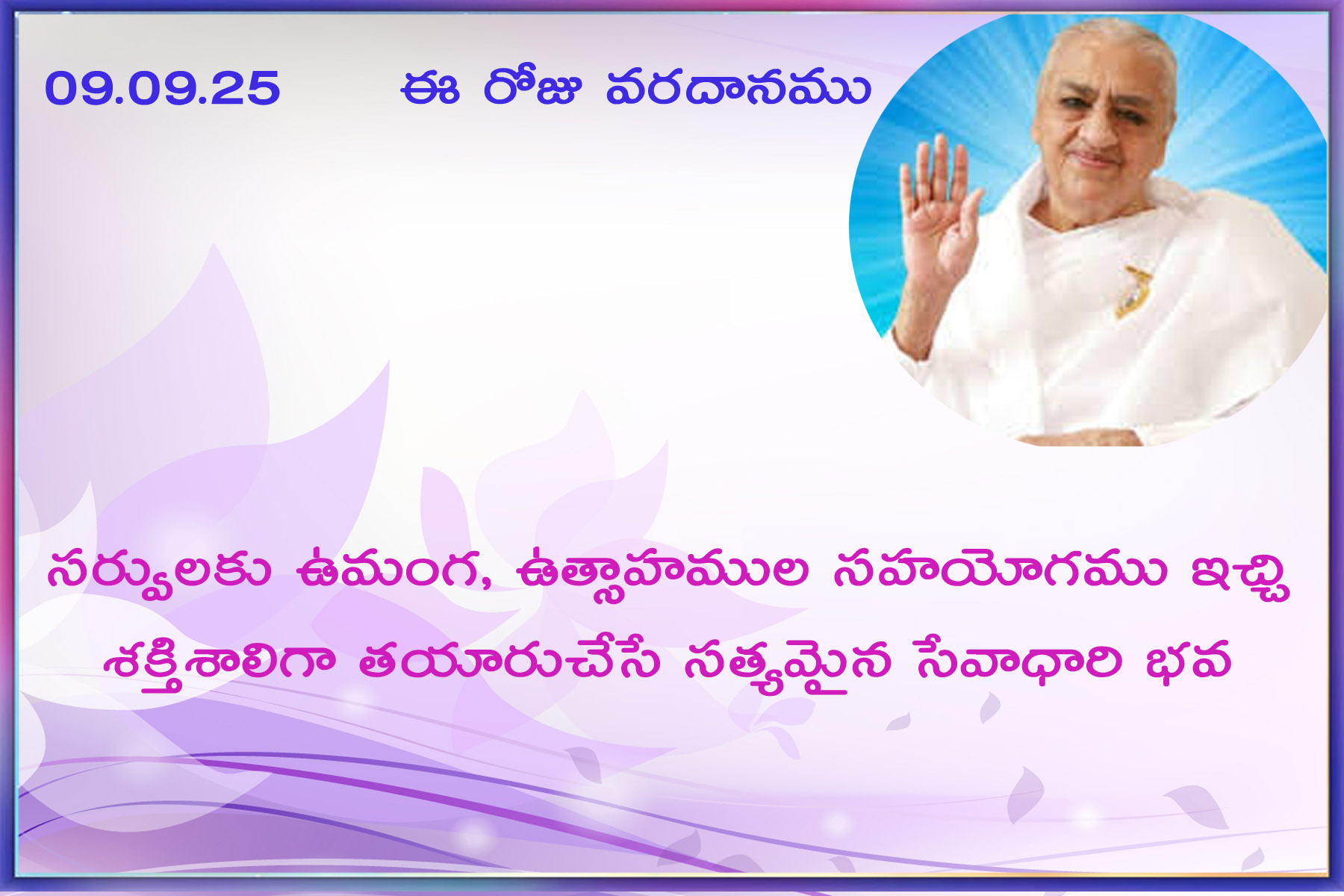 09.09.25 ఈ రోజు వరదానము

సర్వులకు ఉమంగ, ఉత్సాహముల సహయోగము ఇచ్చి శక్తిశాలిగా తయారుచేసే సత్యమైన సేవాధారి భవ